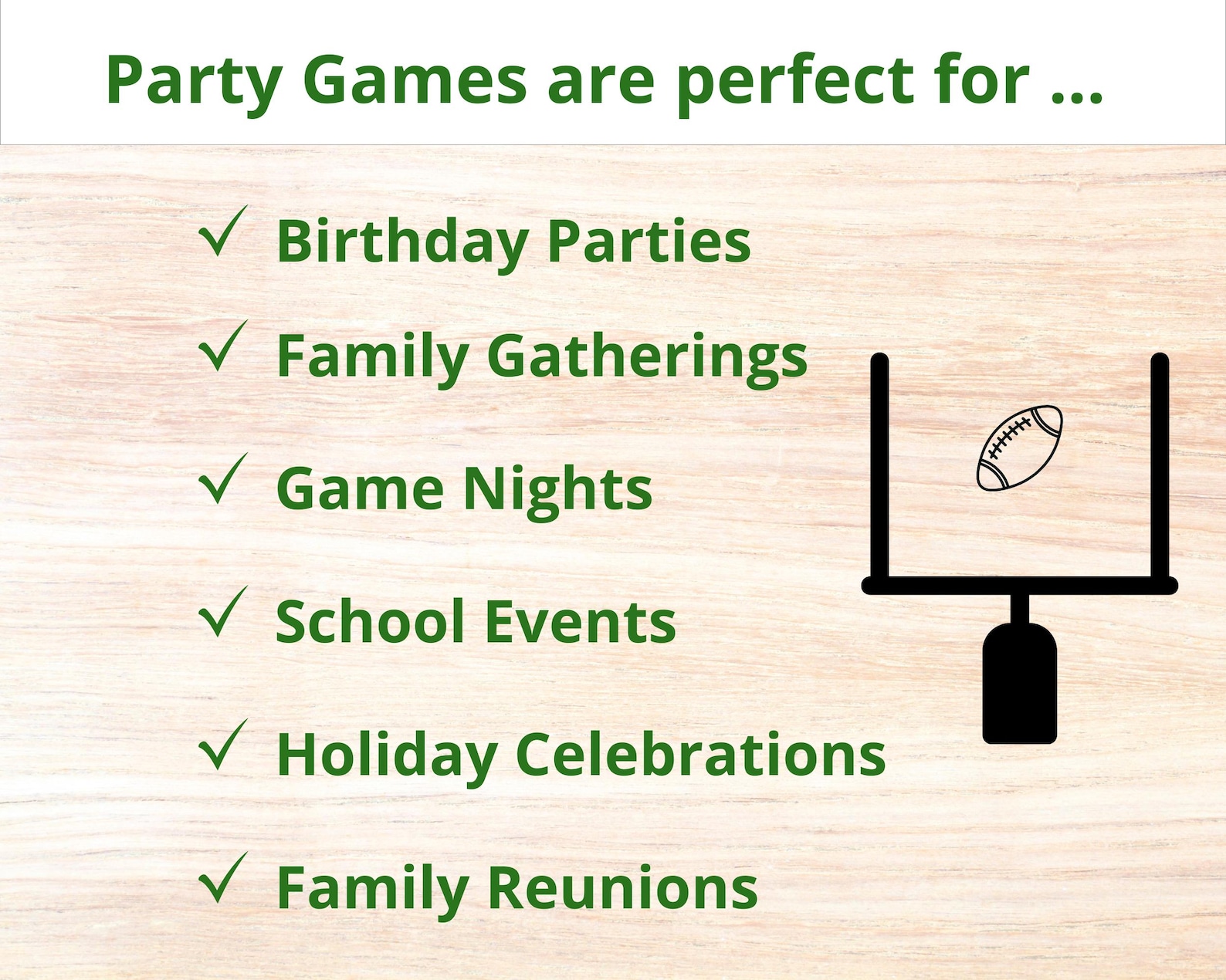 Party Games are perfect for ...

✓ Birthday Parties

✓ Family Gatherings

✓ Game Nights

✓ School Events

✓ Holiday Celebrations

✓ Family Reunions